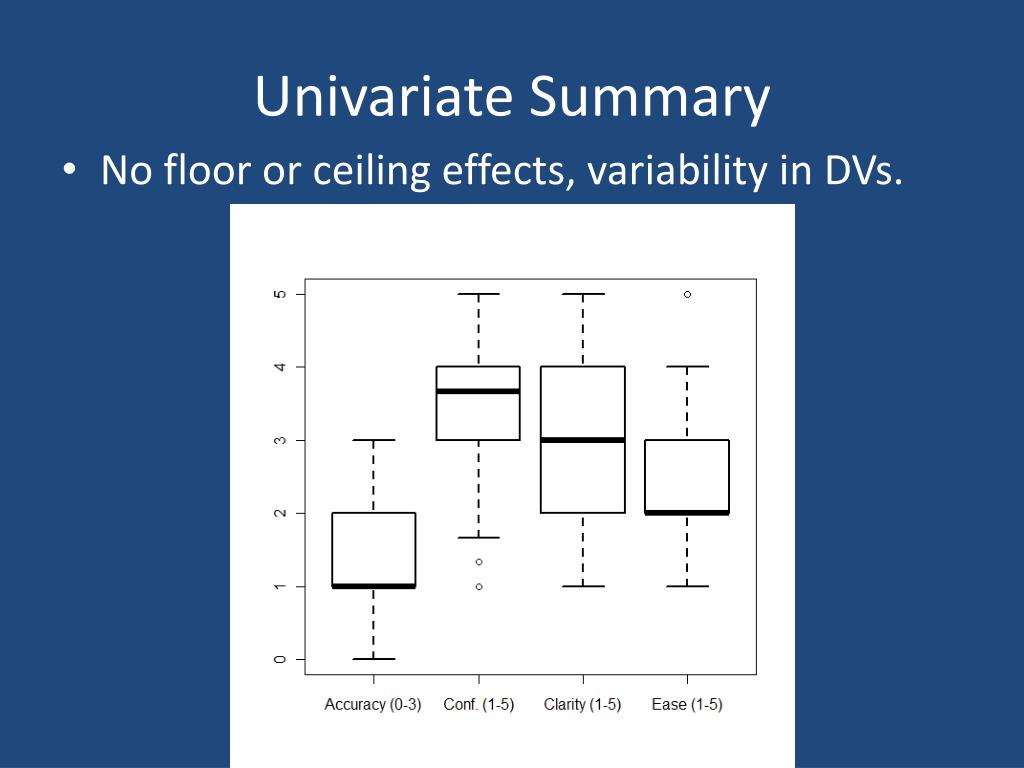 Univariate Summary

• No floor or ceiling effects, variability in DVs.

5
4
3
2
1
0

Accuracy (0-3) Conf. (1-5) Clarity (1-5) Ease (1-5)